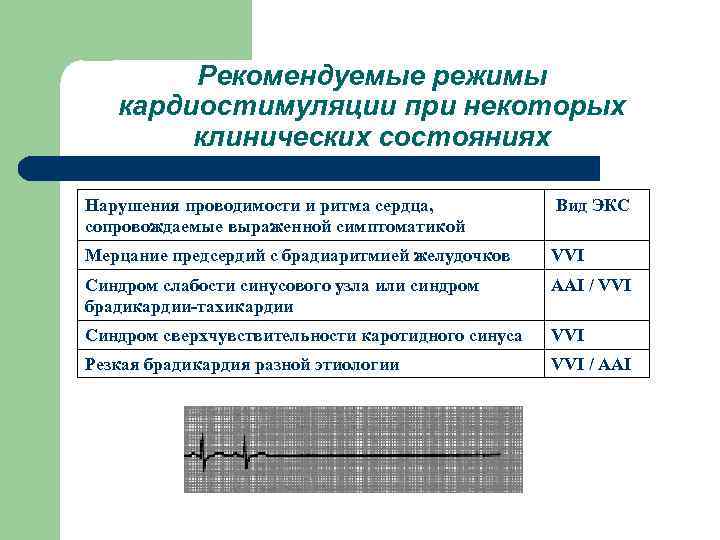 Рекомендуемые режимы кардиостимуляции при некоторых клинических состояниях

| Нарушения проводимости и ритма сердца, сопровождаемые выраженной симптоматикой | Вид ЭКС |
|---|---|
| Мерцание предсердий с брадиаритмией желудочков | VVI |
| Синдром слабости синусового узла или синдром брадикардии-тахикардии | AAI / VVI |
| Синдром сверхчувствительности каротидного синуса | VVI |
| Резкая брадикардия разной этиологии | VVI / AAI |